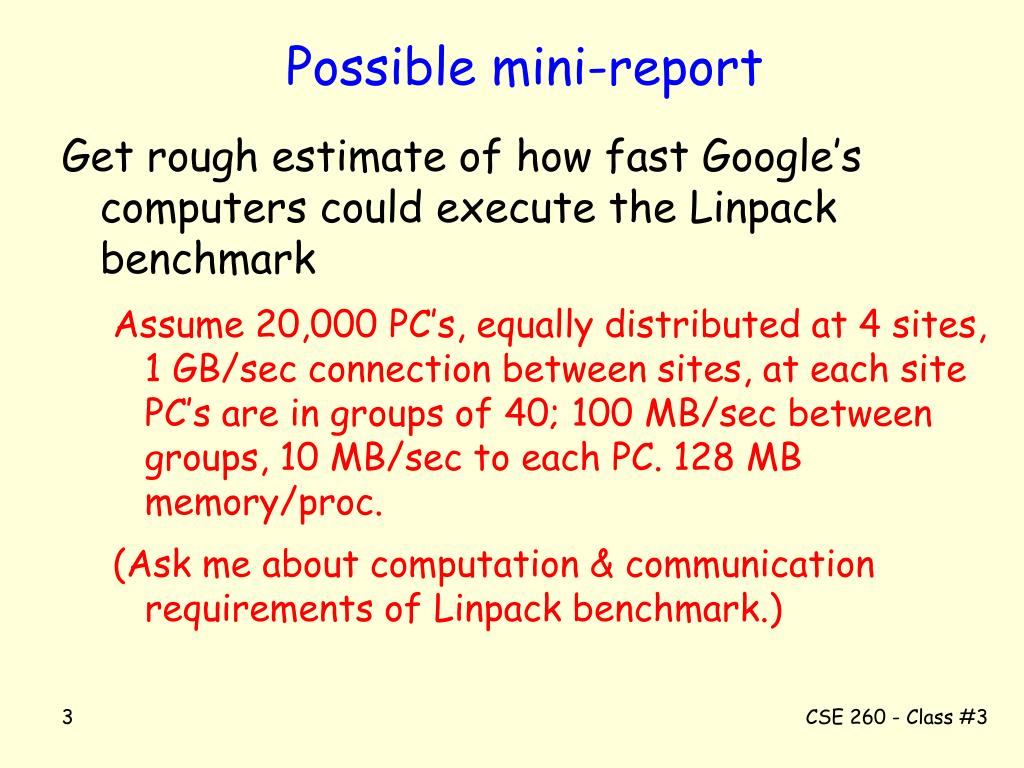 Possible mini-report

Get rough estimate of how fast Google's computers could execute the Linpack benchmark

Assume 20,000 PC's, equally distributed at 4 sites, 1 GB/sec connection between sites, at each site PC's are in groups of 40; 100 MB/sec between groups, 10 MB/sec to each PC. 128 MB memory/proc.

(Ask me about computation & communication requirements of Linpack benchmark.)

3

CSE 260 - Class #3